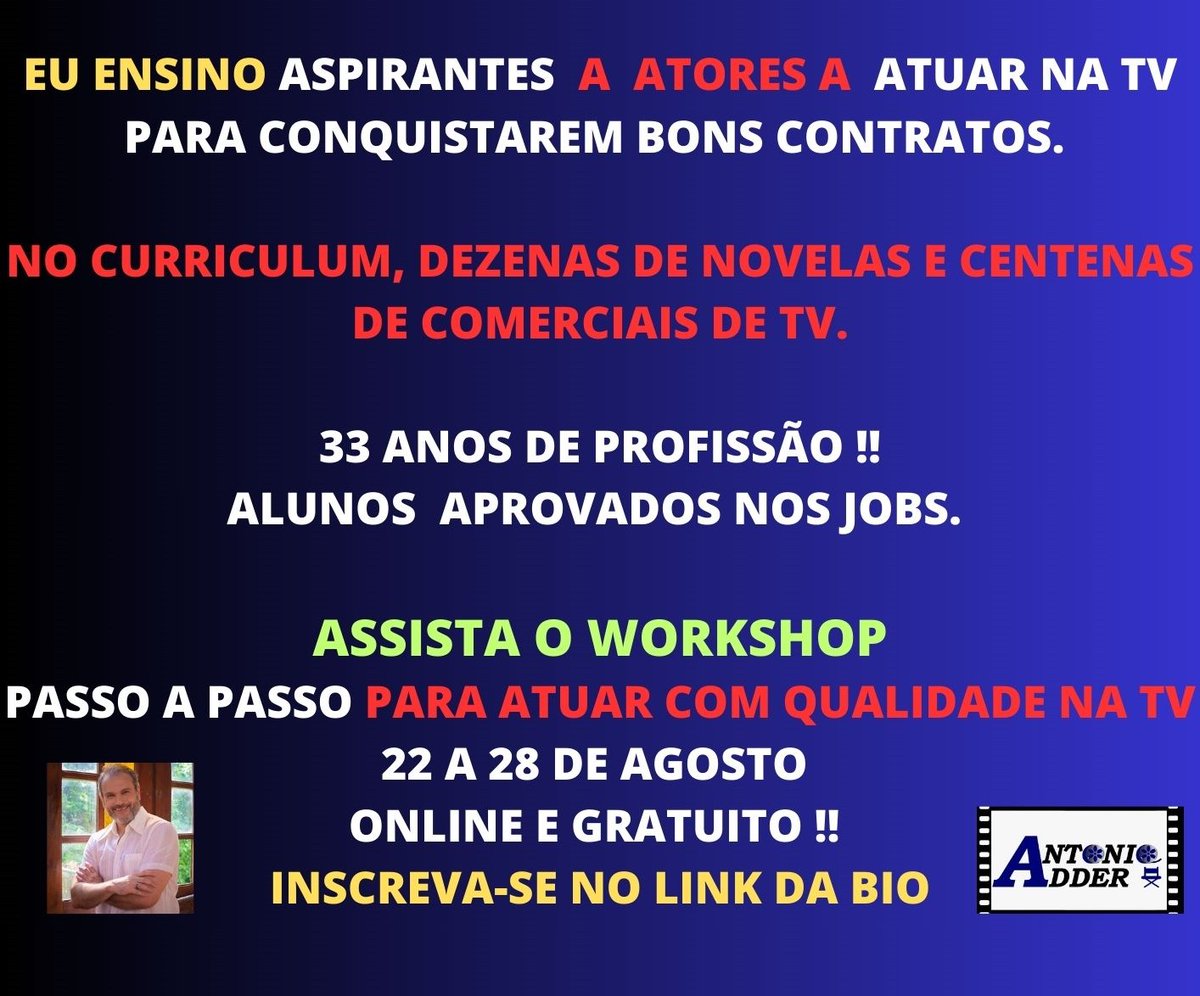 EU ENSINO ASPIRANTES A ATORES A ATUAR NA TV PARA CONQUISTAREM BONS CONTRATOS.

NO CURRICULUM, DEZENAS DE NOVELAS E CENTENAS DE COMERCIAIS DE TV.

33 ANOS DE PROFISSÃO !!
ALUNOS APROVADOS NOS JOBS.

ASSISTA O WORKSHOP
PASSO A PASSO PARA ATUAR COM QUALIDADE NA TV
22 A 28 DE AGOSTO
ONLINE E GRATUITO !!
INSCREVA-SE NO LINK DA BIO

ANTONIO ADDER